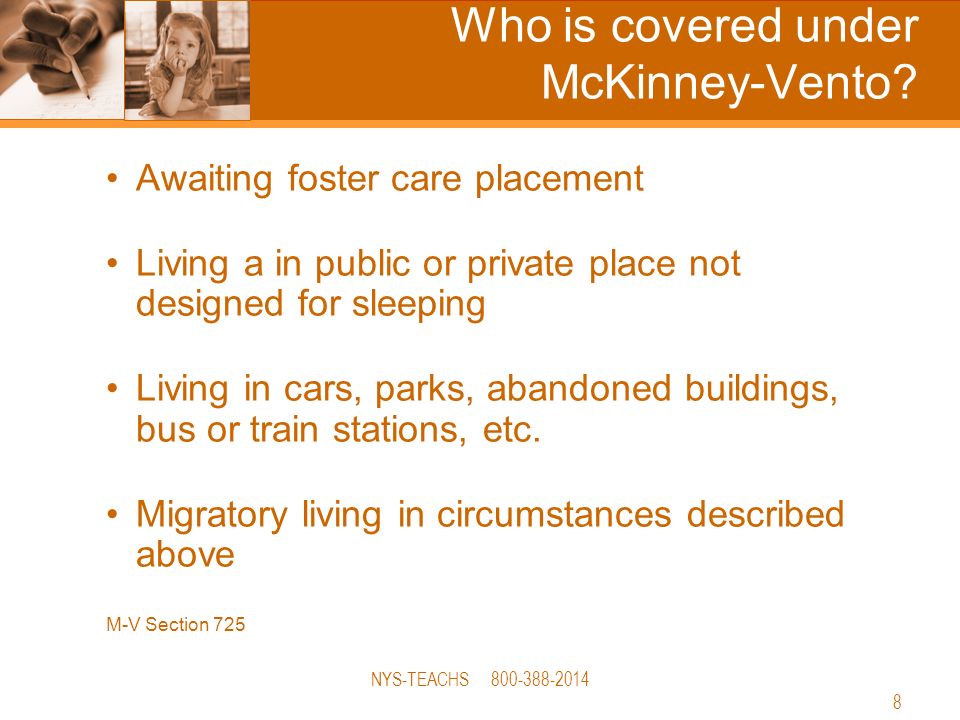 Who is covered under McKinney-Vento?

• Awaiting foster care placement

• Living a in public or private place not designed for sleeping

• Living in cars, parks, abandoned buildings, bus or train stations, etc.

• Migratory living in circumstances described above

M-V Section 725

NYS-TEACHS 800-388-2014

8